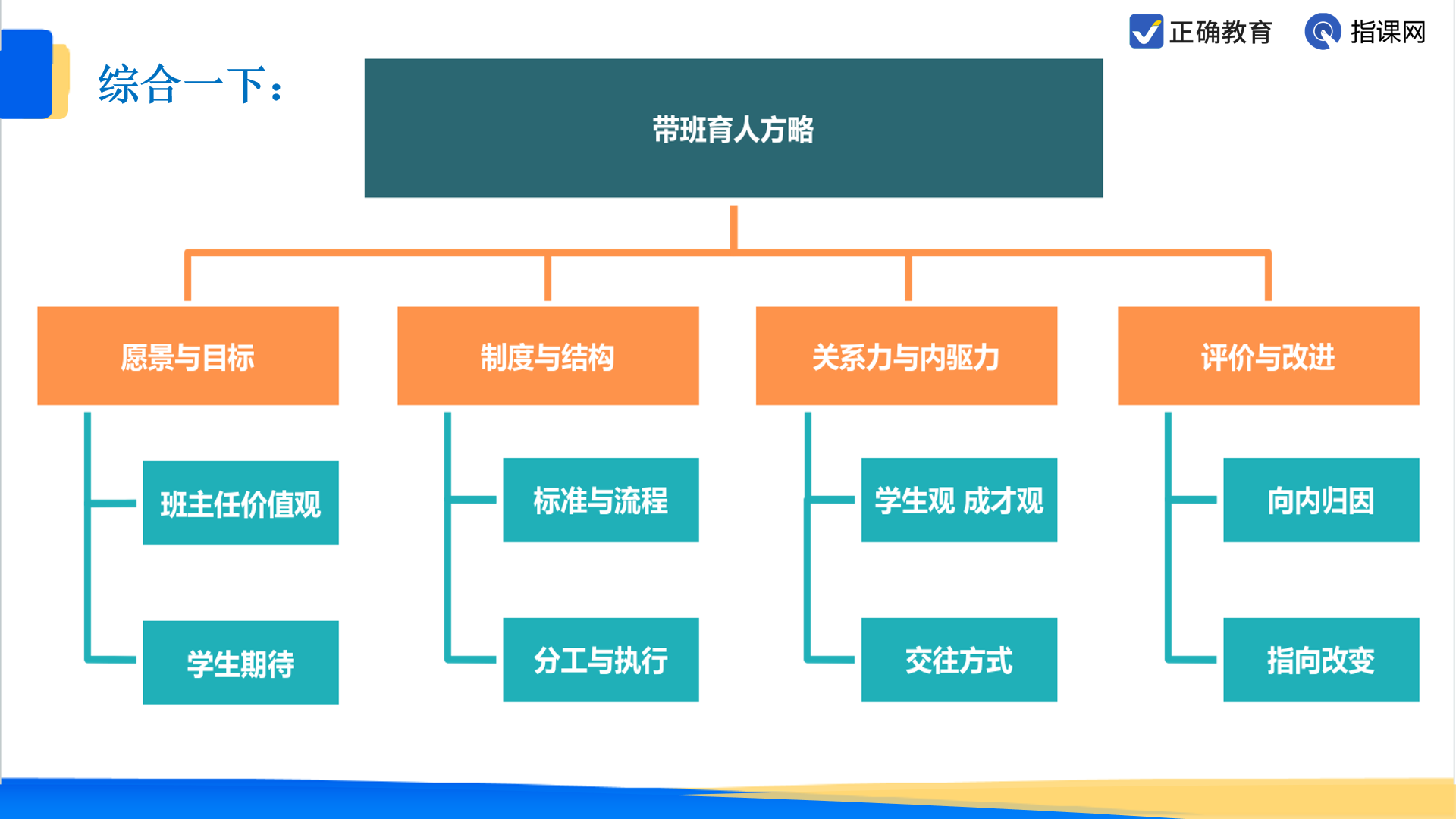 正确教育 指课网

综合一下：

带班育人方略

愿景与目标

班主任价值观

学生期待

制度与结构

标准与流程

分工与执行

关系力与内驱力

学生观 成才观

交往方式

评价与改进

向内归因

指向改变